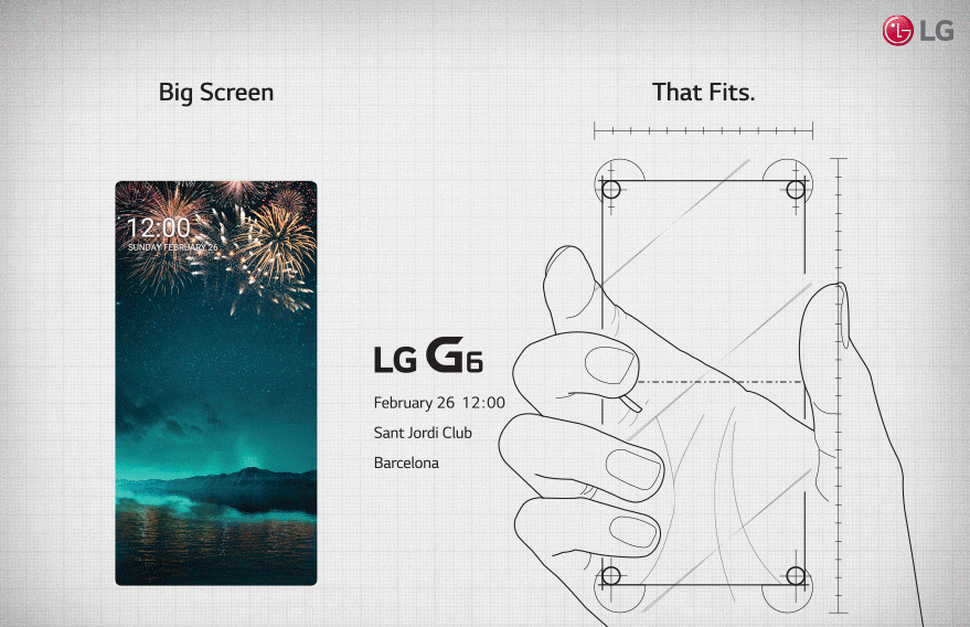 LG

Big Screen

That Fits.

12:00
SUNDAY FEBRUARY 26

LG G6

February 26 12:00
Sant Jordi Club
Barcelona